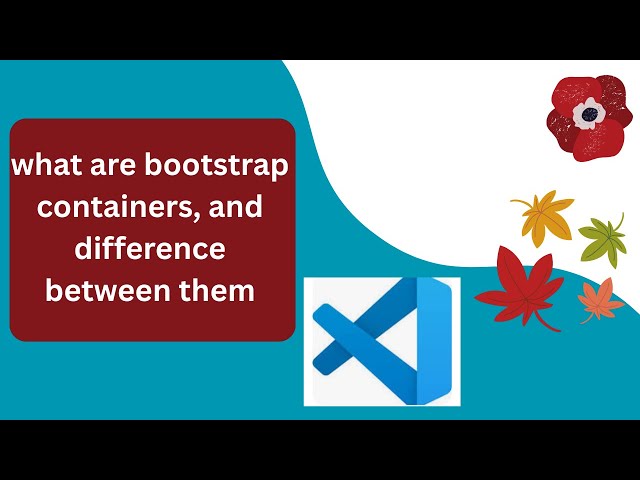 what are bootstrap containers, and difference between them